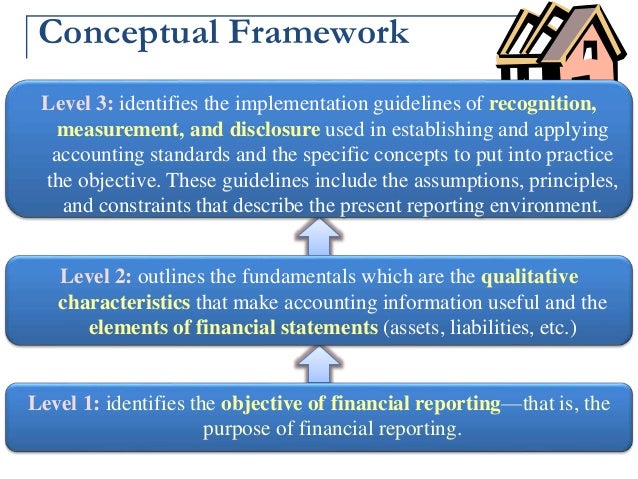 Conceptual Framework

Level 3: identifies the implementation guidelines of recognition, measurement, and disclosure used in establishing and applying accounting standards and the specific concepts to put into practice the objective. These guidelines include the assumptions, principles, and constraints that describe the present reporting environment.

Level 2: outlines the fundamentals which are the qualitative characteristics that make accounting information useful and the elements of financial statements (assets, liabilities, etc.)

Level 1: identifies the objective of financial reporting—that is, the purpose of financial reporting.